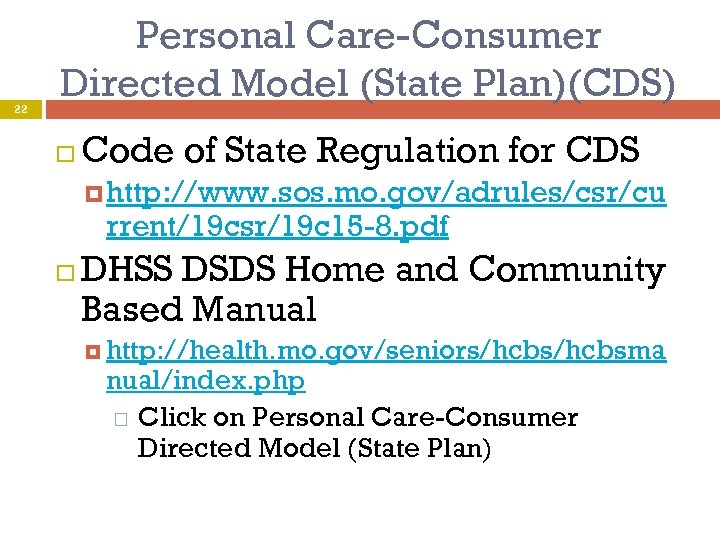 Personal Care-Consumer Directed Model (State Plan)(CDS)

22

Code of State Regulation for CDS

http://www.sos.mo.gov/adrules/csr/current/19csr/19c15-8.pdf

DHSS DSDS Home and Community Based Manual

http://health.mo.gov/seniors/hcbs/hcbsmanual/index.php

Click on Personal Care-Consumer Directed Model (State Plan)